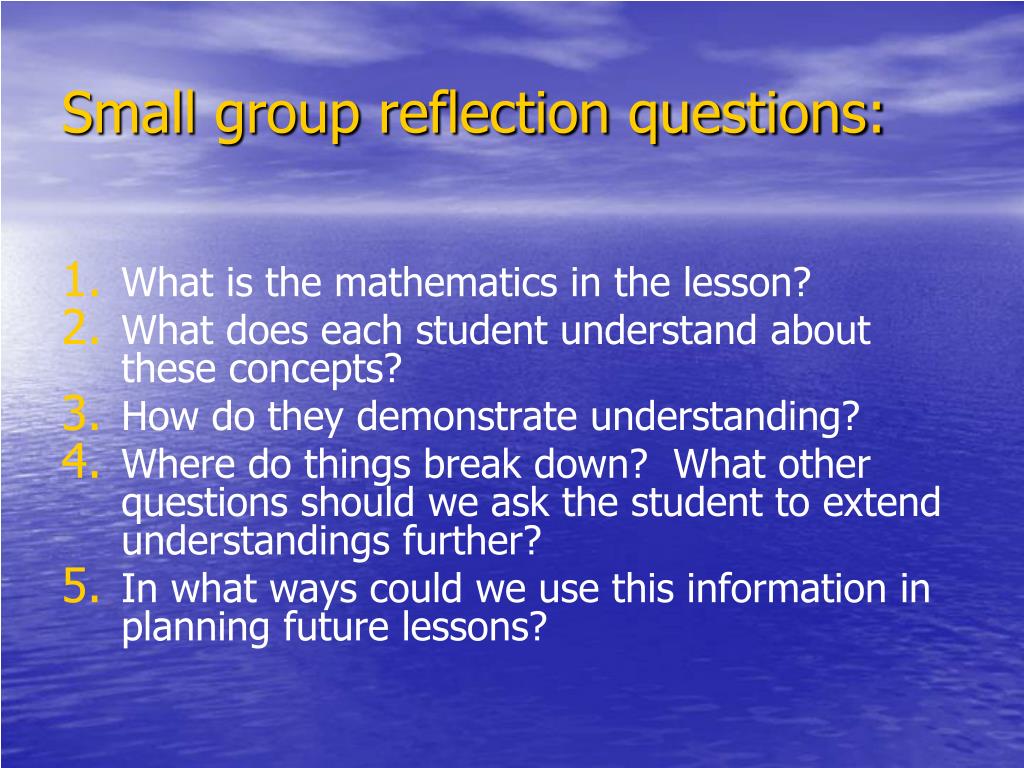 Small group reflection questions:

1. What is the mathematics in the lesson?
2. What does each student understand about these concepts?
3. How do they demonstrate understanding?
4. Where do things break down?  What other questions should we ask the student to extend understandings further?
5. In what ways could we use this information in planning future lessons?